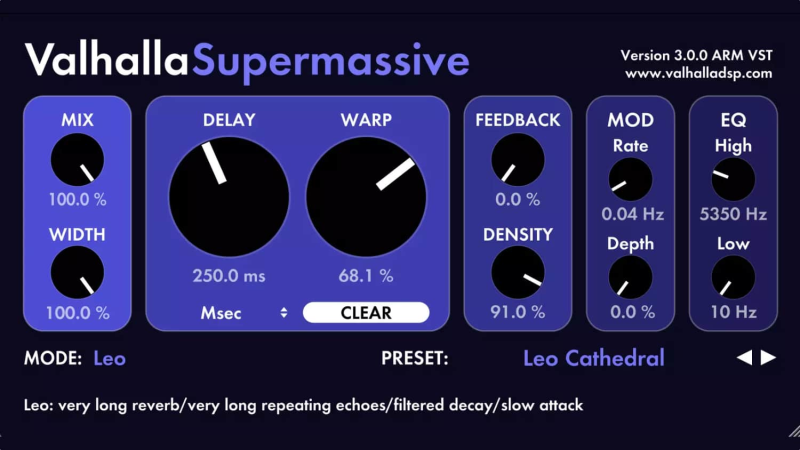 ValhallaSupermassive

Version 3.0.0 ARM VST
www.valhalladsp.com

MIX
100.0 %

WIDTH
100.0 %

DELAY
250.0 ms

WARP
68.1 %

Msec
CLEAR

FEEDBACK
0.0 %

DENSITY
91.0 %

MOD
Rate
0.04 Hz
Depth
0.0 %

EQ
High
5350 Hz
Low
10 Hz

MODE: Leo

PRESET: Leo Cathedral

Leo: very long reverb/very long repeating echoes/filtered decay/slow attack